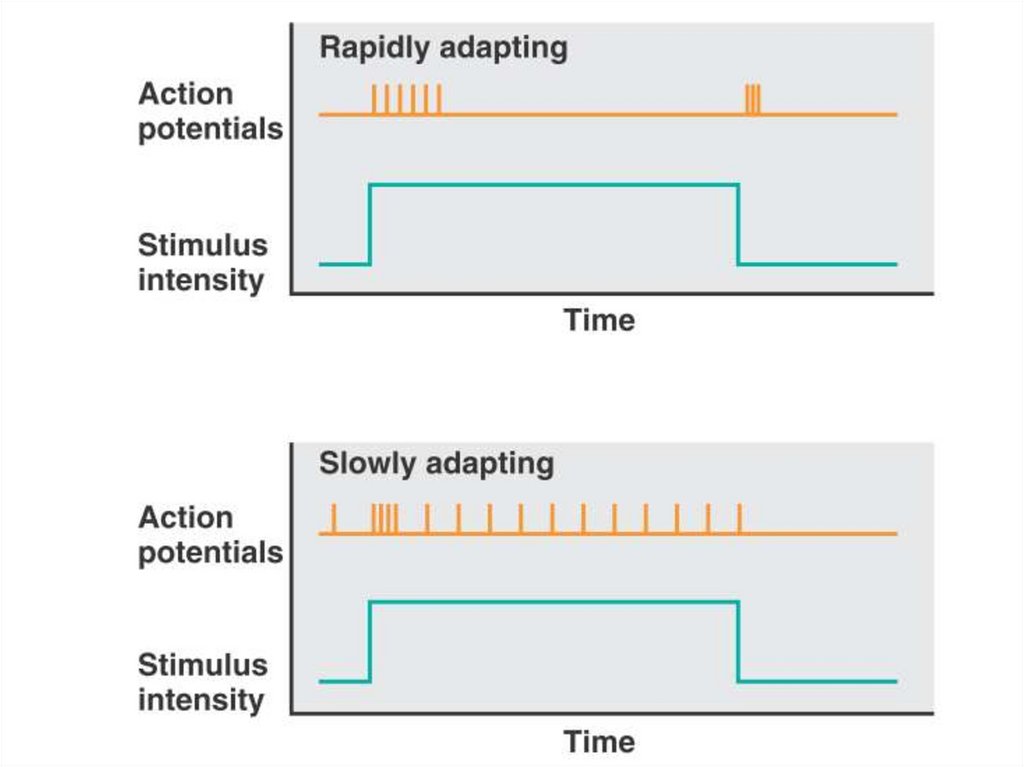 Rapidly adapting

Action potentials

Stimulus intensity

Time

Slowly adapting

Action potentials

Stimulus intensity

Time